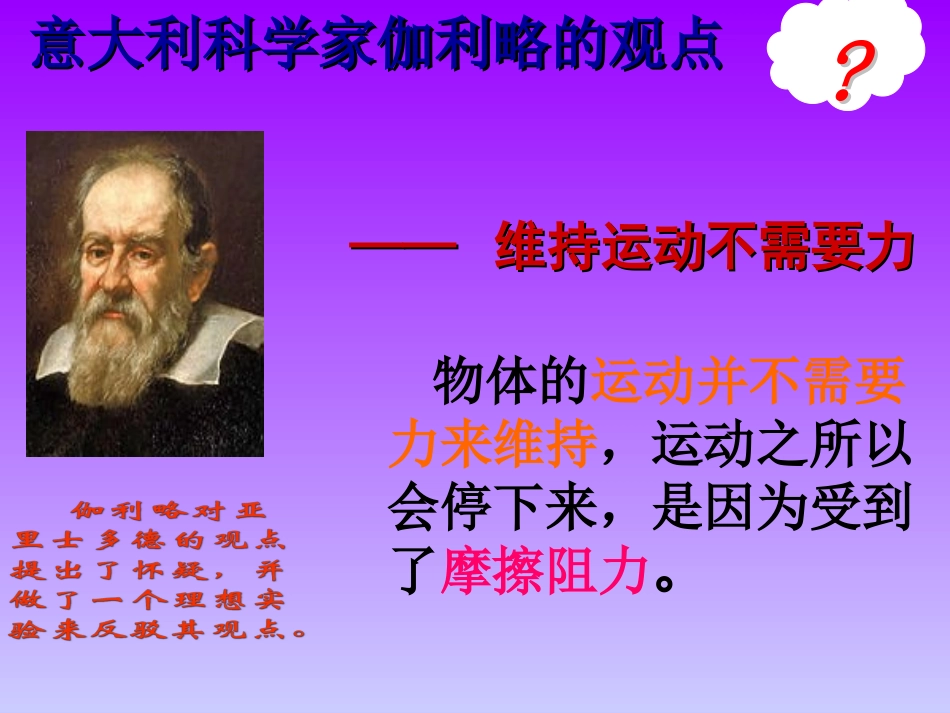 意大利科学家伽利略的观点

?

—— 维持运动不需要力

物体的运动并不需要力来维持，运动之所以会停下来，是因为受到了摩擦阻力。

伽利略对亚里士多德的观点提出了怀疑，并做了一个理想实验来反驳其观点。